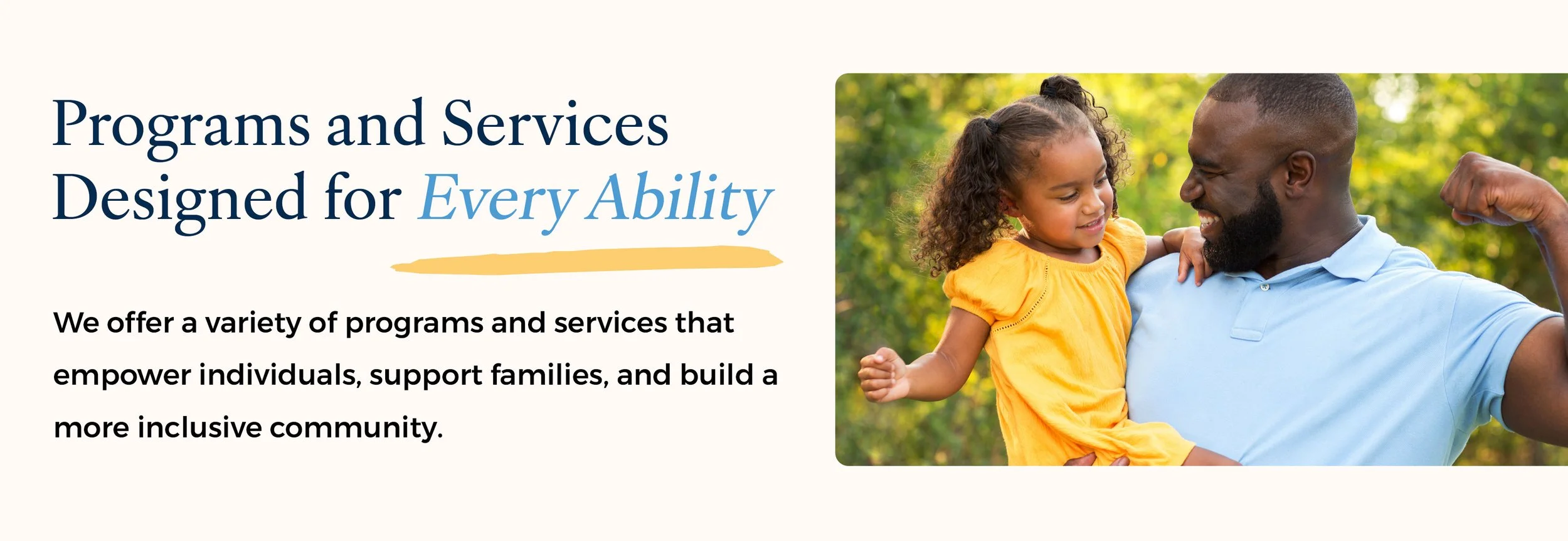 Programs and Services Designed for Every Ability

We offer a variety of programs and services that empower individuals, support families, and build a more inclusive community.